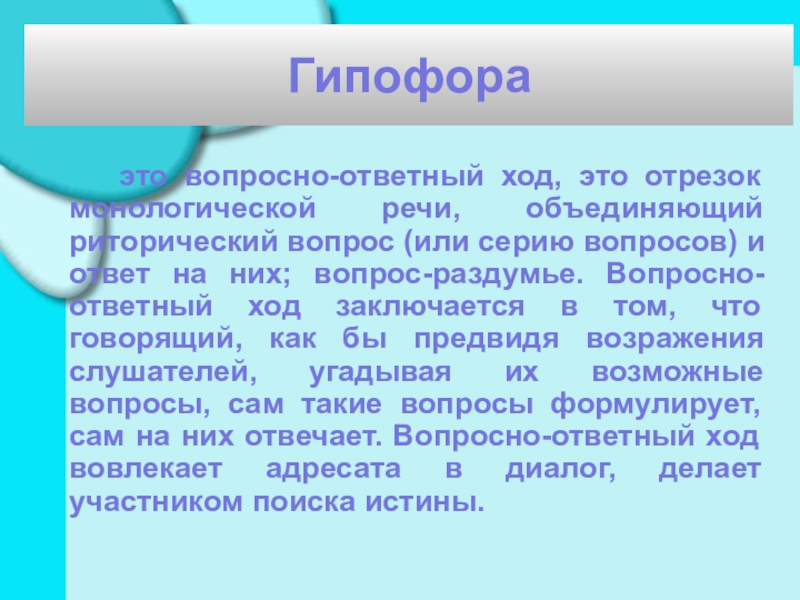 Гипофора

это вопросно-ответный ход, это отрезок монологической речи, объединяющий риторический вопрос (или серию вопросов) и ответ на них; вопрос-раздумье. Вопросно-ответный ход заключается в том, что говорящий, как бы предвидя возражения слушателей, угадывая их возможные вопросы, сам такие вопросы формулирует, сам на них отвечает. Вопросно-ответный ход вовлекает адресата в диалог, делает участником поиска истины.